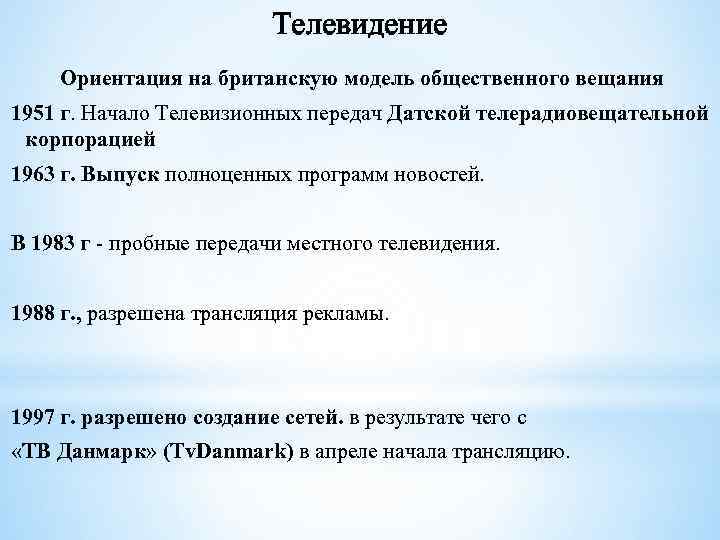 Телевидение

Ориентация на британскую модель общественного вещания

1951 г. Начало Телевизионных передач Датской телерадиовещательной корпорацией

1963 г. Выпуск полноценных программ новостей.

В 1983 г - пробные передачи местного телевидения.

1988 г., разрешена трансляция рекламы.

1997 г. разрешено создание сетей. в результате чего с «ТВ Данмарк» (TvDanmark) в апреле начала трансляцию.